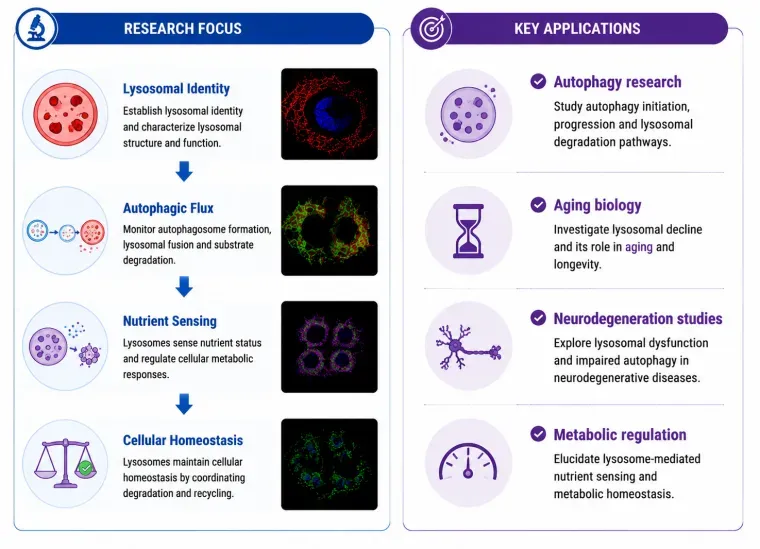 RESEARCH FOCUS

Lysosomal Identity
Establish lysosomal identity and characterize lysosomal structure and function.

Autophagic Flux
Monitor autophagosome formation, lysosomal fusion and substrate degradation.

Nutrient Sensing
Lysosomes sense nutrient status and regulate cellular metabolic responses.

Cellular Homeostasis
Lysosomes maintain cellular homeostasis by coordinating degradation and recycling.

KEY APPLICATIONS

Autophagy research
Study autophagy initiation, progression and lysosomal degradation pathways.

Aging biology
Investigate lysosomal decline and its role in aging and longevity.

Neurodegeneration studies
Explore lysosomal dysfunction and impaired autophagy in neurodegenerative diseases.

Metabolic regulation
Elucidate lysosome-mediated nutrient sensing and metabolic homeostasis.